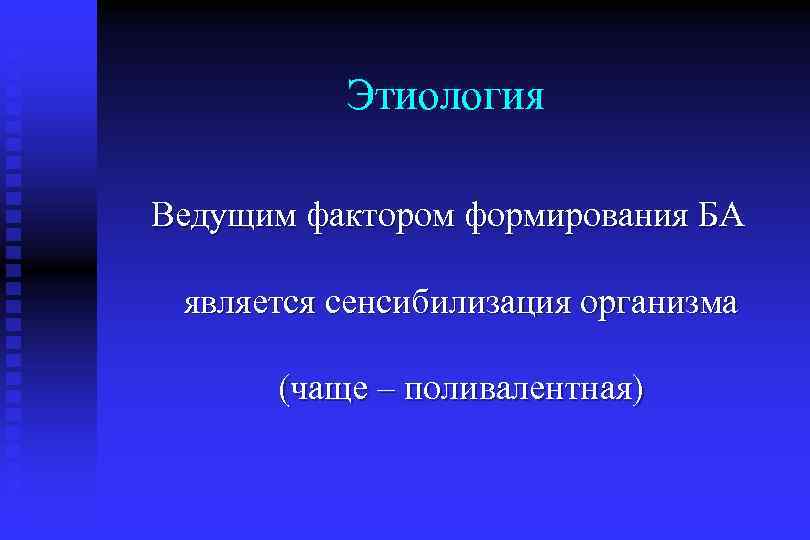 Этиология

Ведущим фактором формирования БА является сенсибилизация организма (чаще – поливалентная)